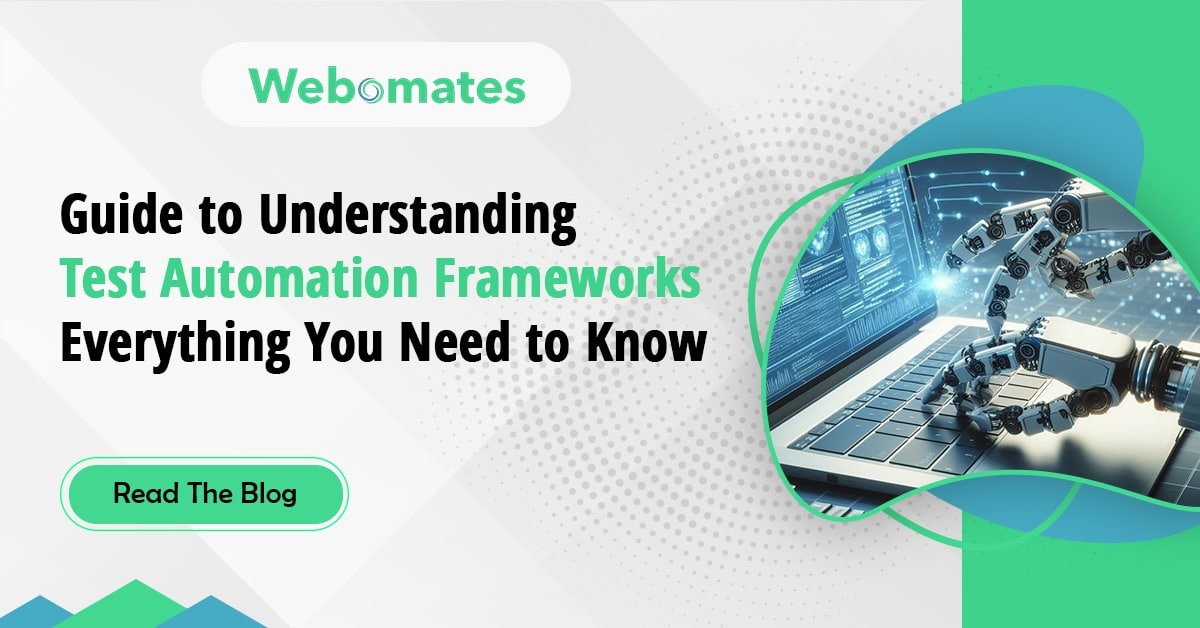 Webomates

Guide to Understanding
Test Automation Frameworks
Everything You Need to Know

Read The Blog